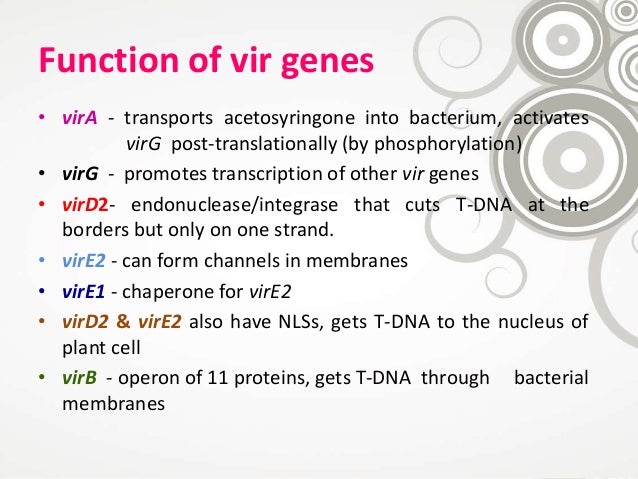 Function of vir genes

• virA - transports acetosyringone into bacterium, activates virG post-translationally (by phosphorylation)
• virG - promotes transcription of other vir genes
• virD2- endonuclease/integrase that cuts T-DNA at the borders but only on one strand.
• virE2 - can form channels in membranes
• virE1 - chaperone for virE2
• virD2 & virE2 also have NLSs, gets T-DNA to the nucleus of plant cell
• virB - operon of 11 proteins, gets T-DNA through bacterial membranes